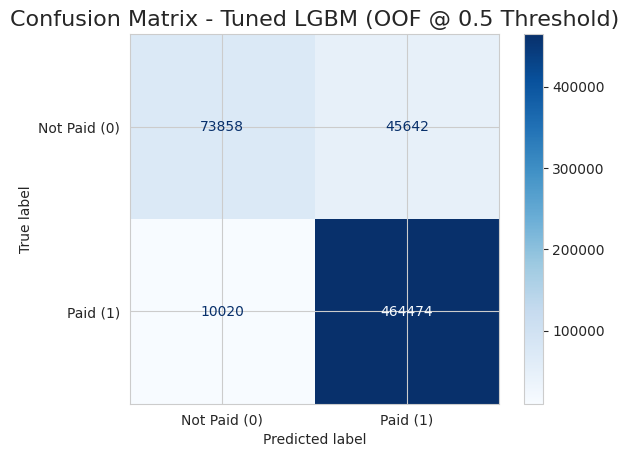 Confusion Matrix - Tuned LGBM (OOF @ 0.5 Threshold)

True label

Not Paid (0)

Paid (1)

73858

45642

10020

464474

Not Paid (0)

Paid (1)

Predicted label

400000

300000

200000

100000